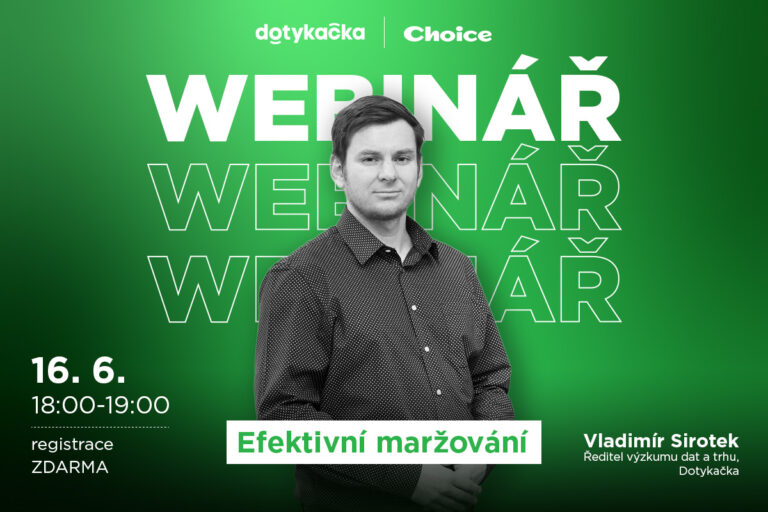 dotykačka | Choice

WEBINÁŘ
WEBINÁŘ
WEBINÁŘ

16. 6.
18:00-19:00

registrace
ZDARMA

Efektivní maržování

Vladimír Sirotek
Ředitel výzkumu dat a trhu, Dotykačka